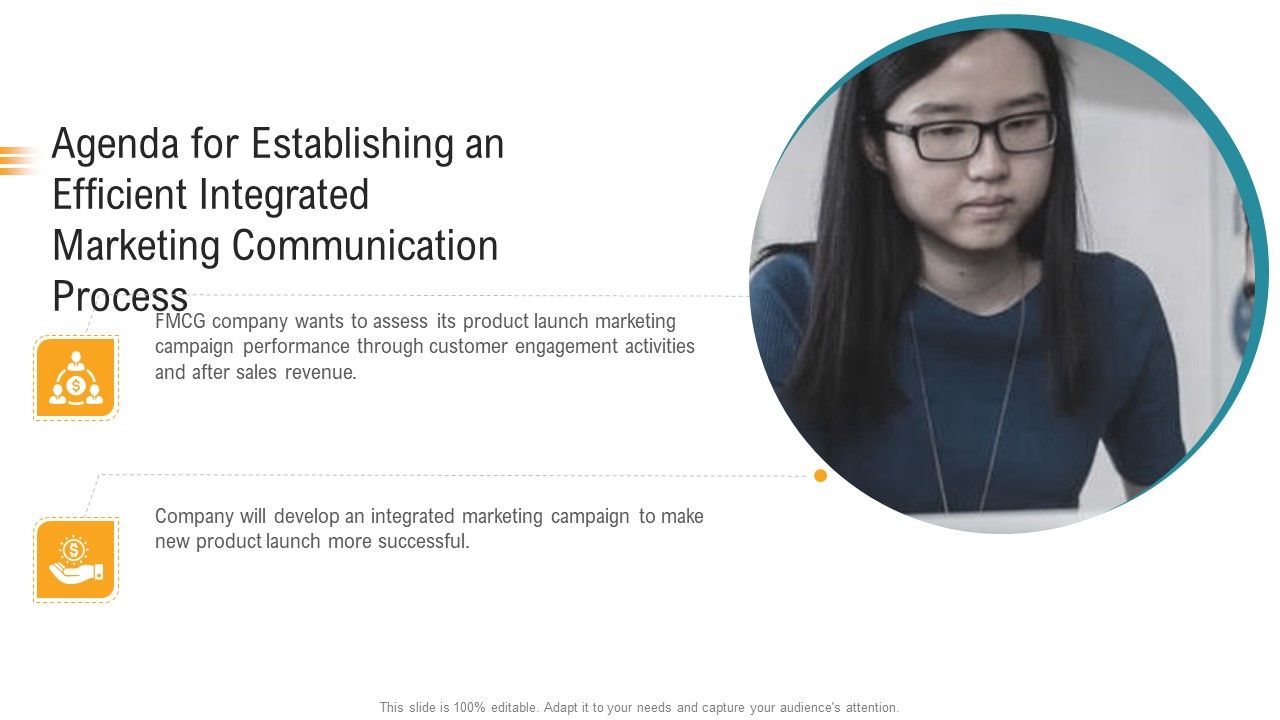 Agenda for Establishing an Efficient Integrated Marketing Communication Process

FMCG company wants to assess its product launch marketing campaign performance through customer engagement activities and after sales revenue.

Company will develop an integrated marketing campaign to make new product launch more successful.

This slide is 100% editable. Adapt it to your needs and capture your audience's attention.